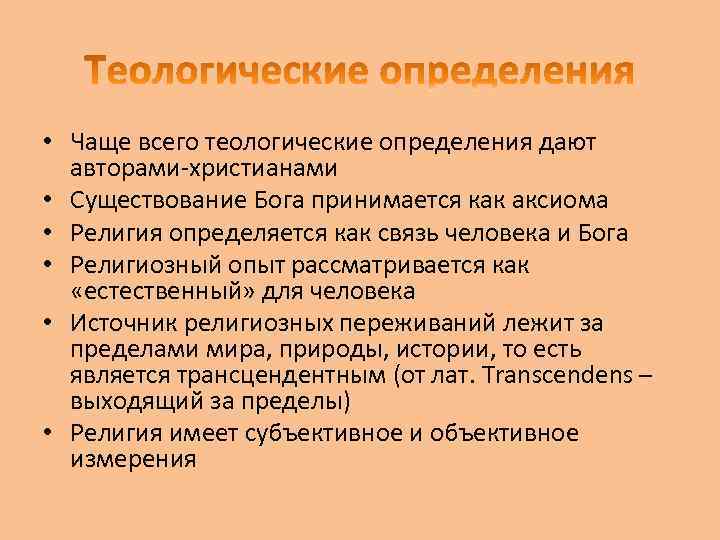 Теологические определения

• Чаще всего теологические определения дают авторами-христианами
• Существование Бога принимается как аксиома
• Религия определяется как связь человека и Бога
• Религиозный опыт рассматривается как «естественный» для человека
• Источник религиозных переживаний лежит за пределами мира, природы, истории, то есть является трансцендентным (от лат. Transcendens – выходящий за пределы)
• Религия имеет субъективное и объективное измерения